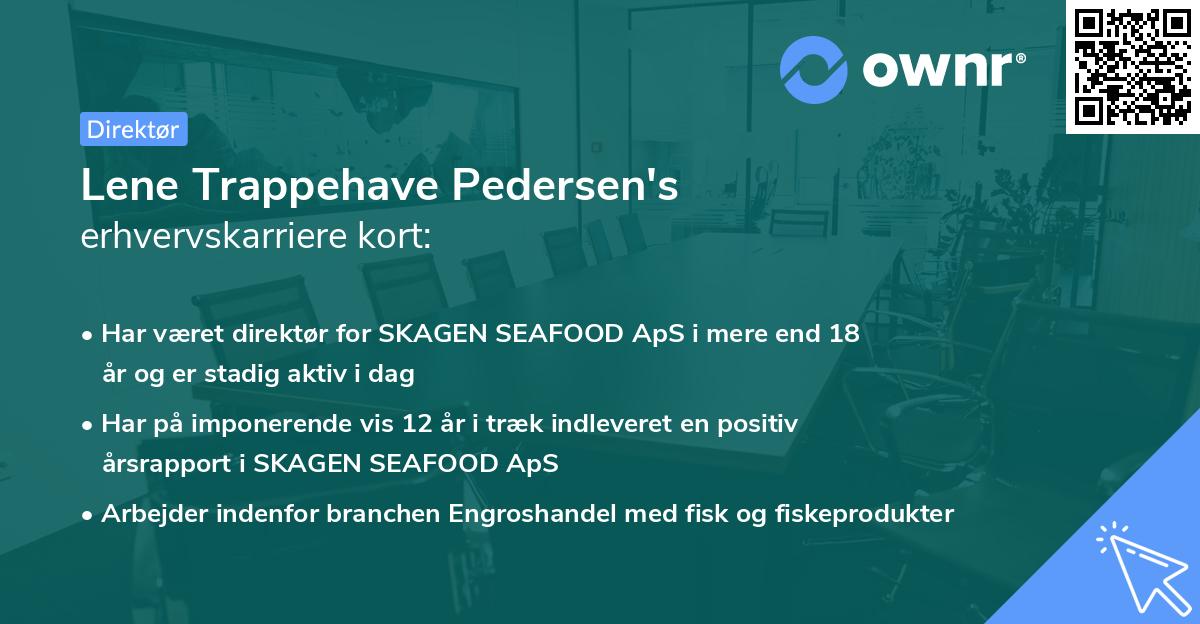 ownr®

Direktør

Lene Trappehave Pedersen's
erhvervskarriere kort:

• Har været direktør for SKAGEN SEAFOOD ApS i mere end 18 år og er stadig aktiv i dag

• Har på imponerende vis 12 år i træk indleveret en positiv årsrapport i SKAGEN SEAFOOD ApS

• Arbejder indenfor branchen Engroshandel med fisk og fiskeprodukter